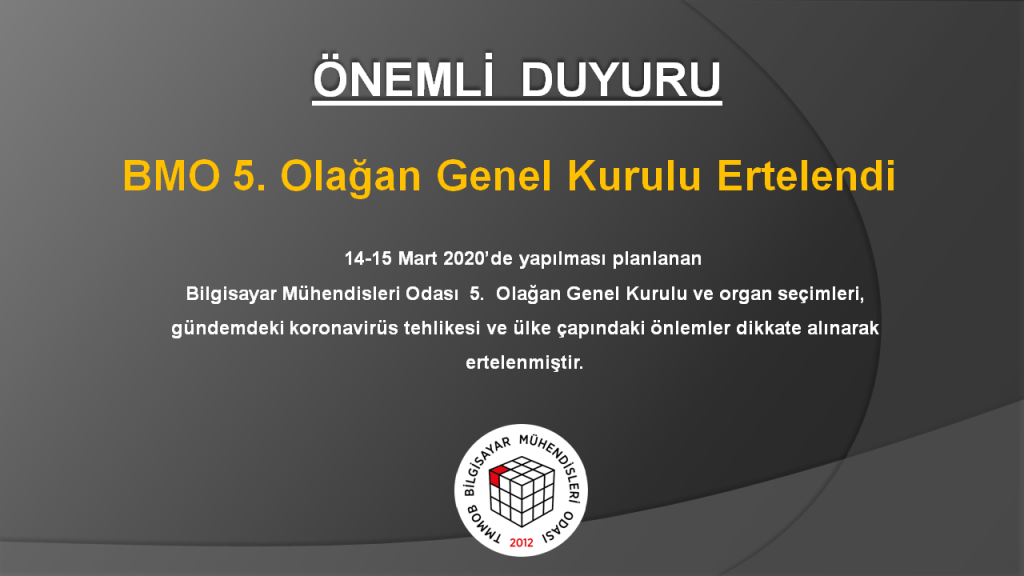 ÖNEMLİ DUYURU

BMO 5. Olağan Genel Kurulu Ertelendi

14-15 Mart 2020'de yapılması planlanan Bilgisayar Mühendisleri Odası 5. Olağan Genel Kurulu ve organ seçimleri, gündemdeki koronavirüs tehlikesi ve ülke çapındaki önlemler dikkate alınarak ertelenmiştir.

TMMOB BİLGİSAYAR MÜHENDİSLERİ ODASI 2012